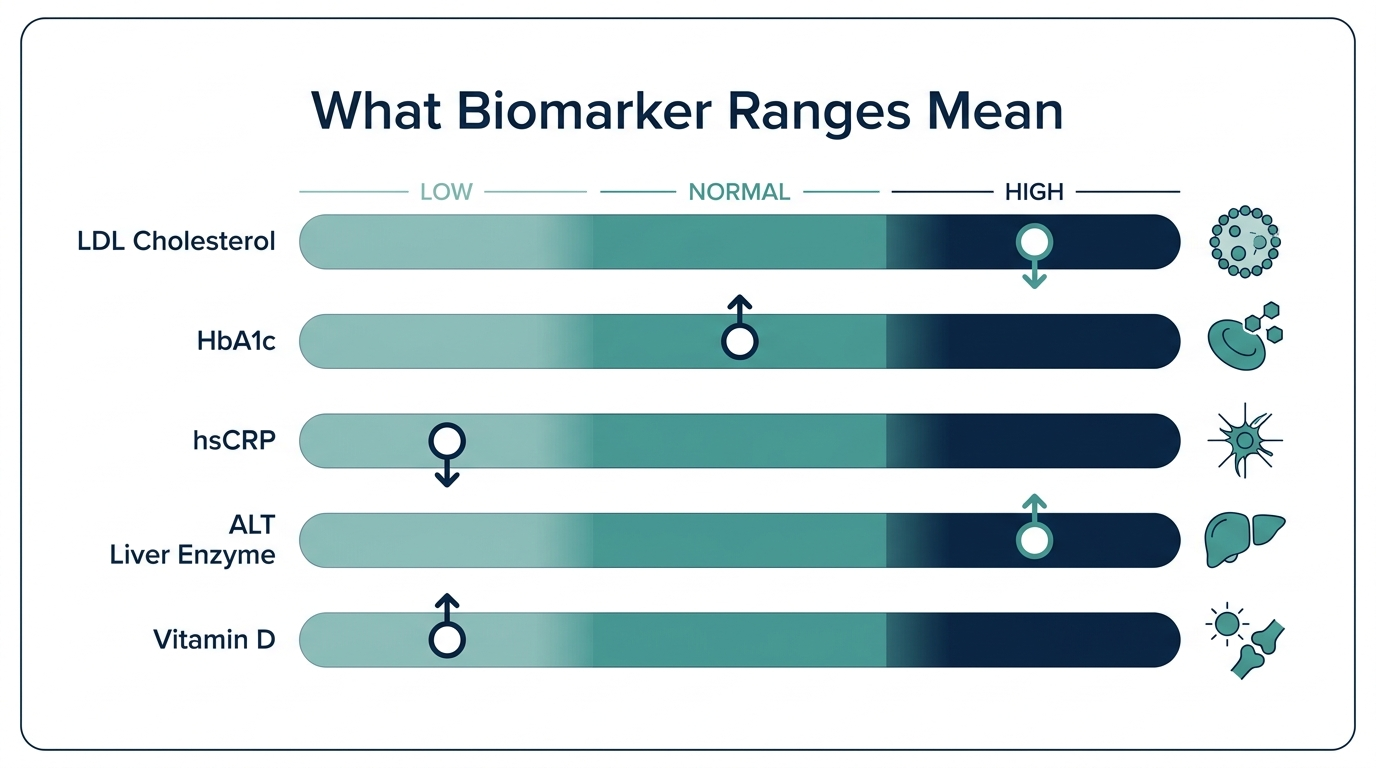 What Biomarker Ranges Mean

LOW
NORMAL
HIGH

LDL Cholesterol

HbA1c

hsCRP

ALT
Liver Enzyme

Vitamin D